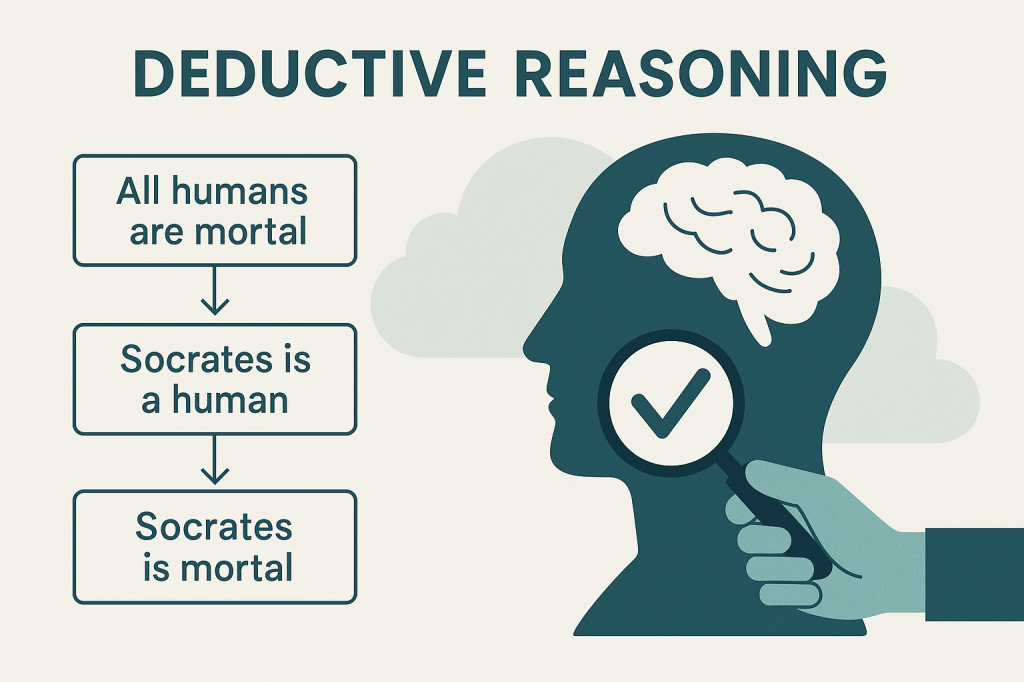 DEDUCTIVE REASONING

All humans are mortal

Socrates is a human

Socrates is mortal